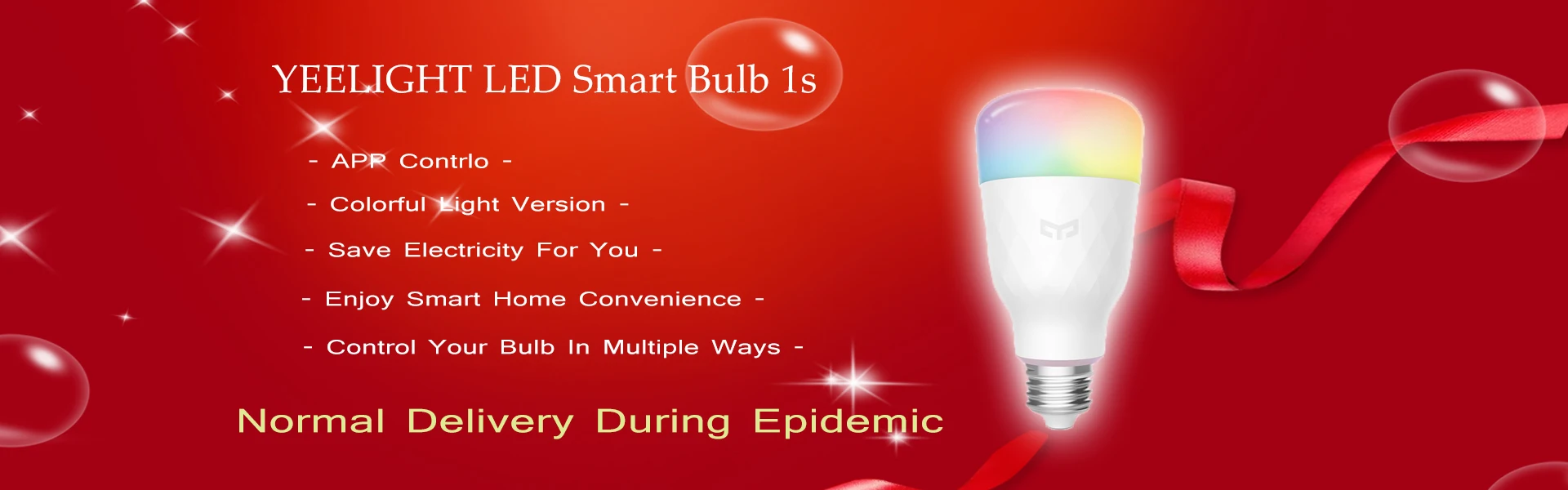 YEELIGHT LED Smart Bulb 1s

- APP Contrlo -

- Colorful Light Version -

- Save Electricity For You -

- Enjoy Smart Home Convenience -

- Control Your Bulb In Multiple Ways -

Normal Delivery During Epidemic